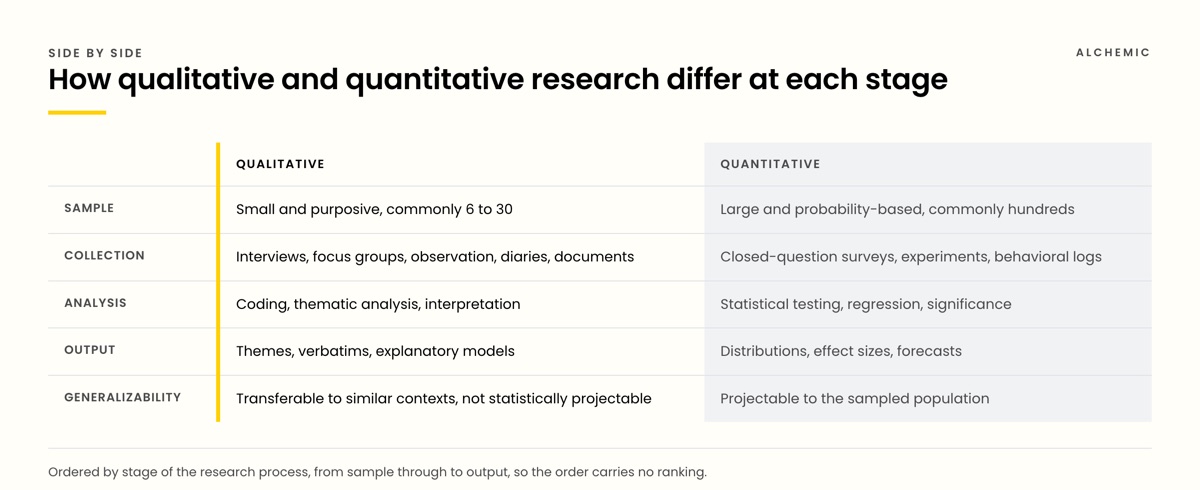 SIDE BY SIDE

ALCHEMIC

How qualitative and quantitative research differ at each stage

| | QUALITATIVE | QUANTITATIVE |
|---|---|---|
| SAMPLE | Small and purposive, commonly 6 to 30 | Large and probability-based, commonly hundreds |
| COLLECTION | Interviews, focus groups, observation, diaries, documents | Closed-question surveys, experiments, behavioral logs |
| ANALYSIS | Coding, thematic analysis, interpretation | Statistical testing, regression, significance |
| OUTPUT | Themes, verbatims, explanatory models | Distributions, effect sizes, forecasts |
| GENERALIZABILITY | Transferable to similar contexts, not statistically projectable | Projectable to the sampled population |

Ordered by stage of the research process, from sample through to output, so the order carries no ranking.